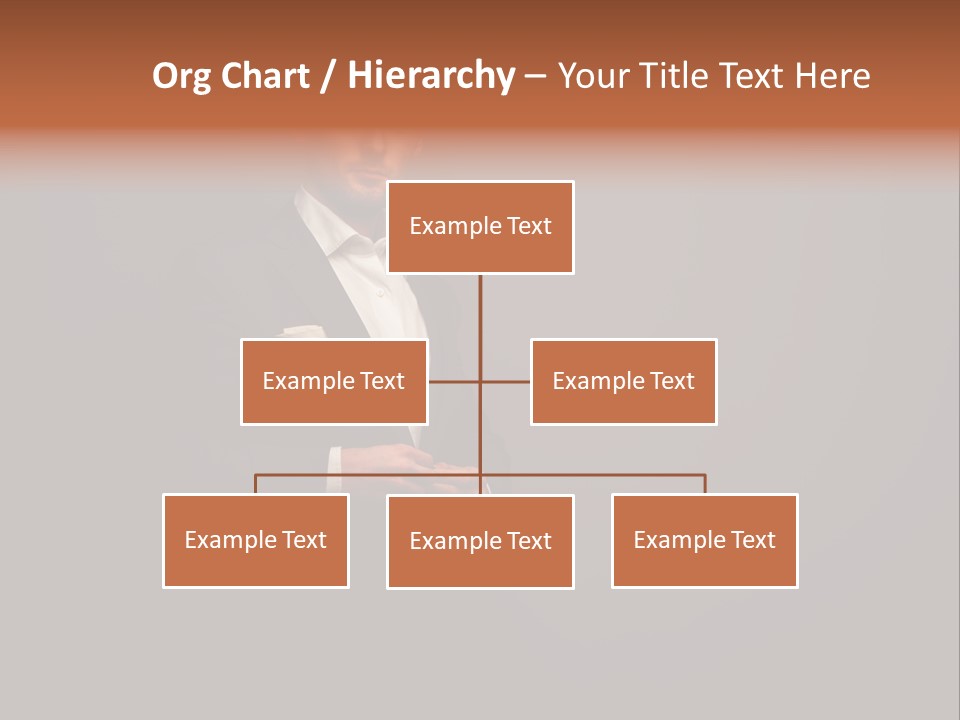 Org Chart / Hierarchy – Your Title Text Here

Example Text

Example Text

Example Text

Example Text

Example Text

Example Text